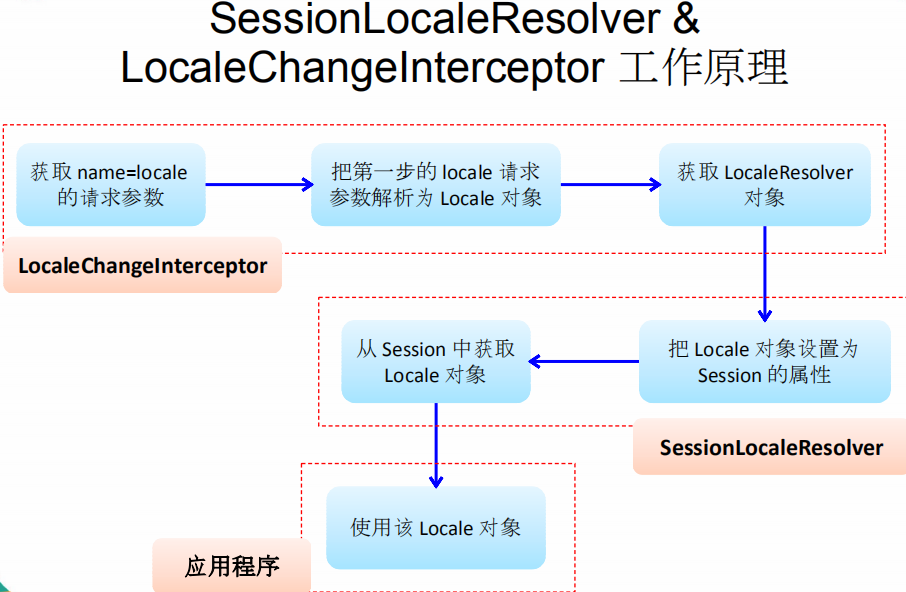 SessionLocaleResolver & LocaleChangeInterceptor 工作原理

获取 name=locale 的请求参数

把第一步的 locale 请求参数解析为 Locale 对象

获取 LocaleResolver 对象

LocaleChangeInterceptor

把 Locale 对象设置为 Session 的属性

从 Session 中获取 Locale 对象

SessionLocaleResolver

使用该 Locale 对象

应用程序